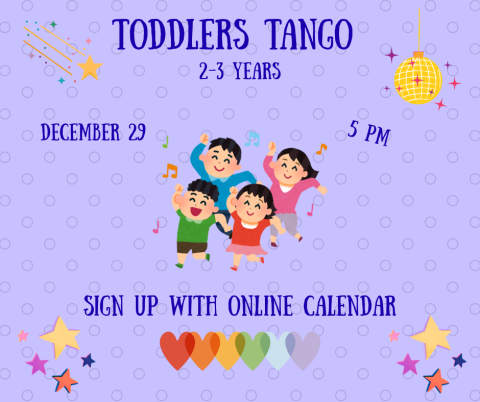 TODDLERS TANGO
2-3 YEARS

DECEMBER 29

5 PM

SIGN UP WITH ONLINE CALENDAR